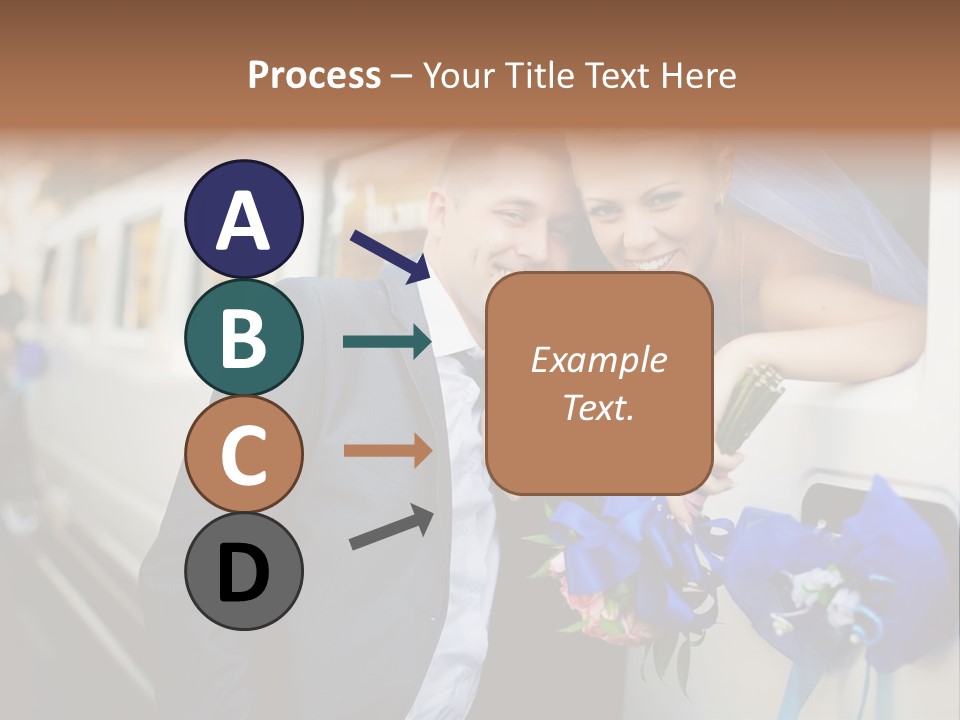 Process – Your Title Text Here

A

B

C

D

Example Text.